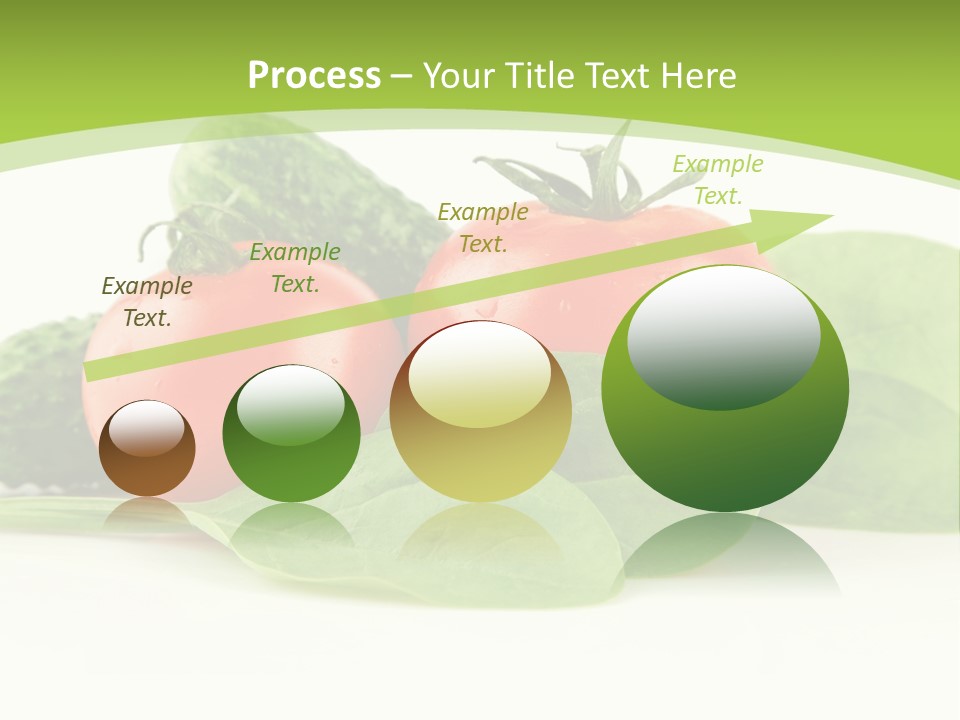 Process – Your Title Text Here

Example Text.

Example Text.

Example Text.

Example Text.